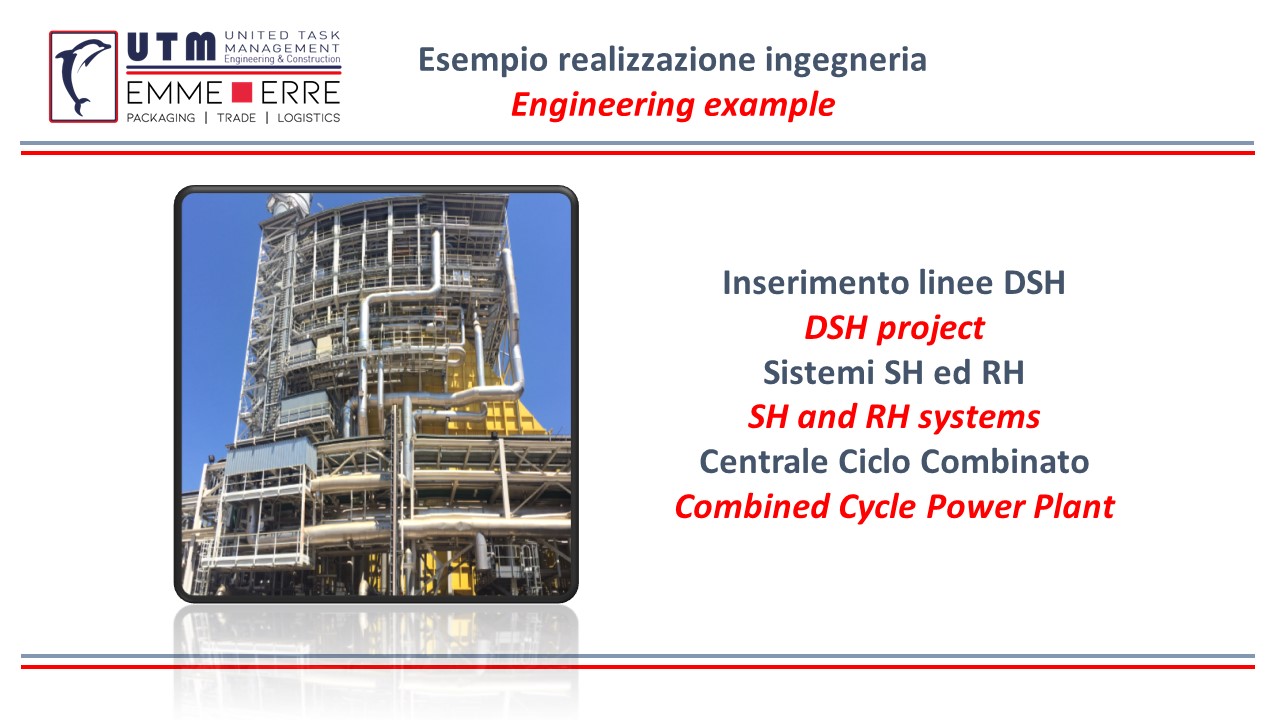 UTM UNITED TASK MANAGEMENT Engineering & Construction
EMME ERRE
PACKAGING | TRADE | LOGISTICS

Esempio realizzazione ingegneria
Engineering example

Inserimento linee DSH
DSH project
Sistemi SH ed RH
SH and RH systems
Centrale Ciclo Combinato
Combined Cycle Power Plant